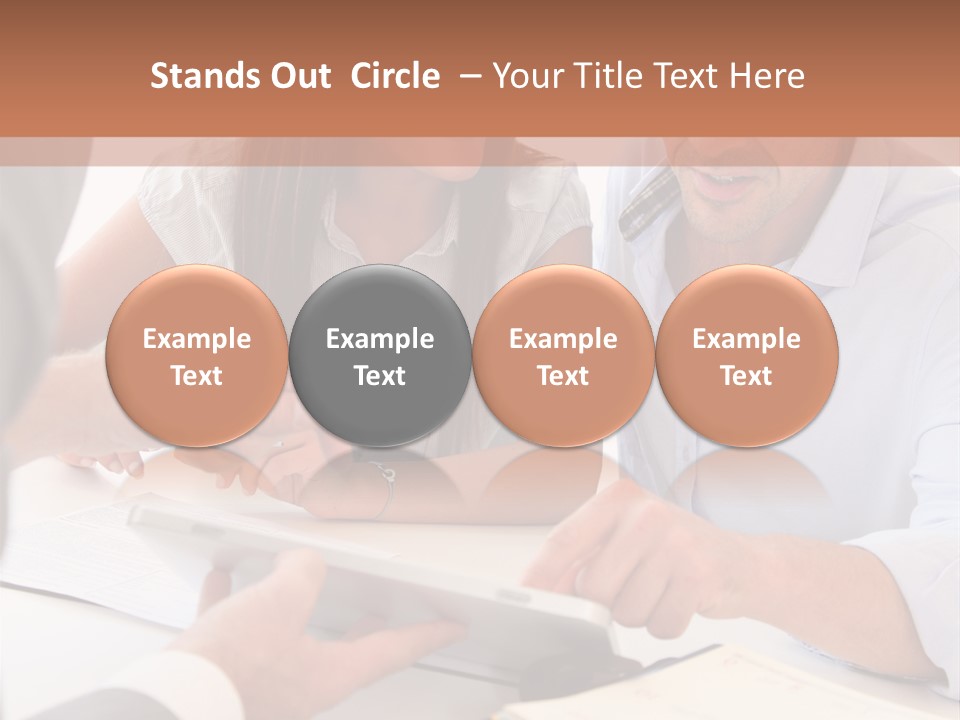 Stands Out Circle – Your Title Text Here

Example Text

Example Text

Example Text

Example Text